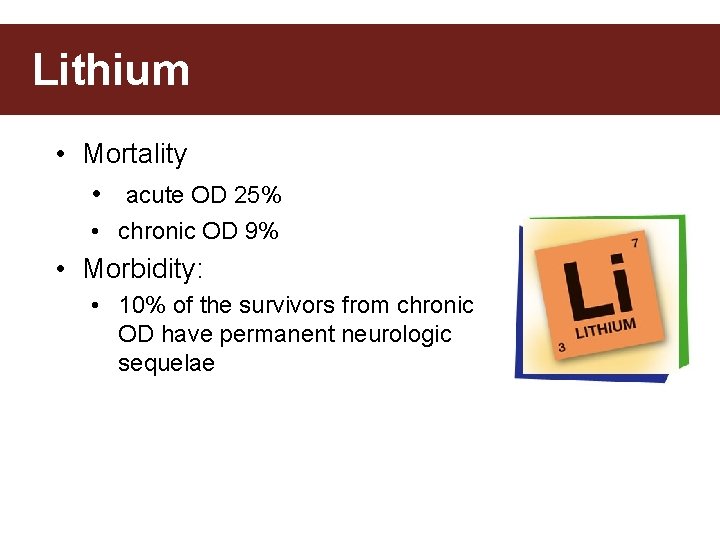 Lithium

• Mortality
  • acute OD 25%
  • chronic OD 9%
• Morbidity:
  • 10% of the survivors from chronic OD have permanent neurologic sequelae

7
Li
LITHIUM
3